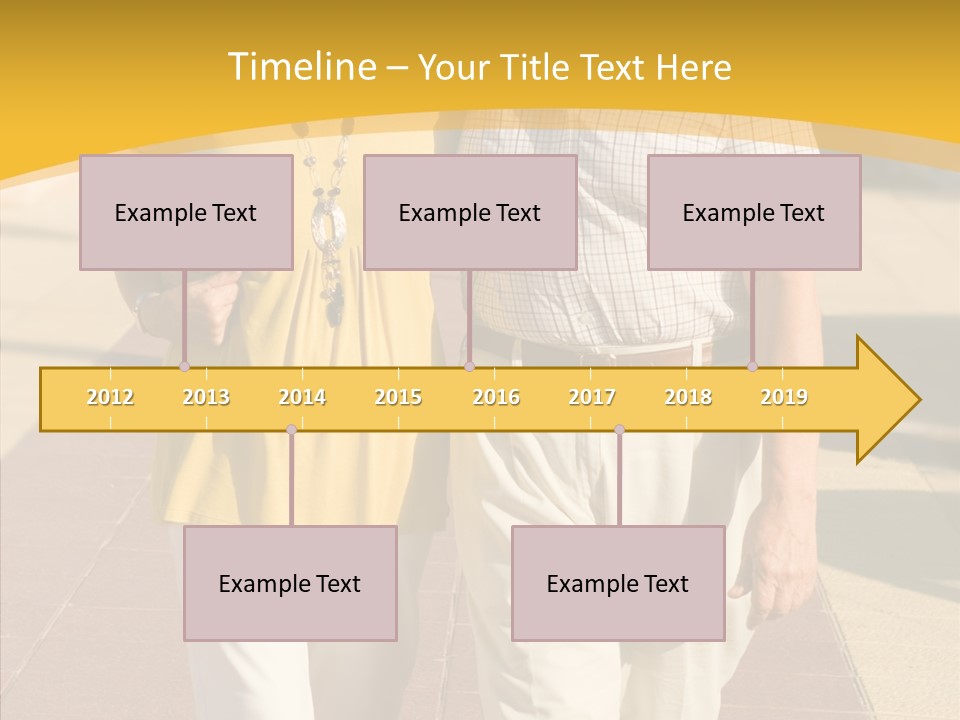 Timeline – Your Title Text Here

Example Text

Example Text

Example Text

2012 2013 2014 2015 2016 2017 2018 2019

Example Text

Example Text